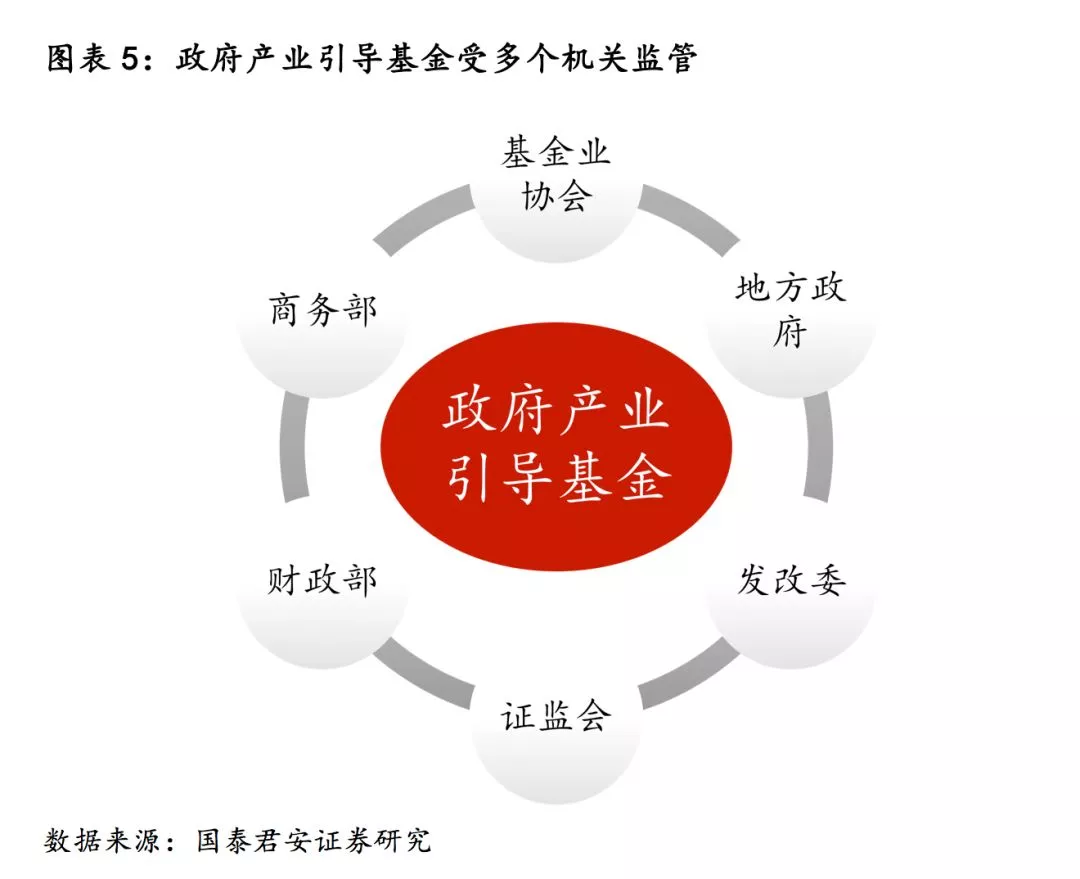 图表 5：政府产业引导基金受多个机关监管

基金业协会

地方政府

发改委

证监会

财政部

商务部

政府产业引导基金

数据来源：国泰君安证券研究